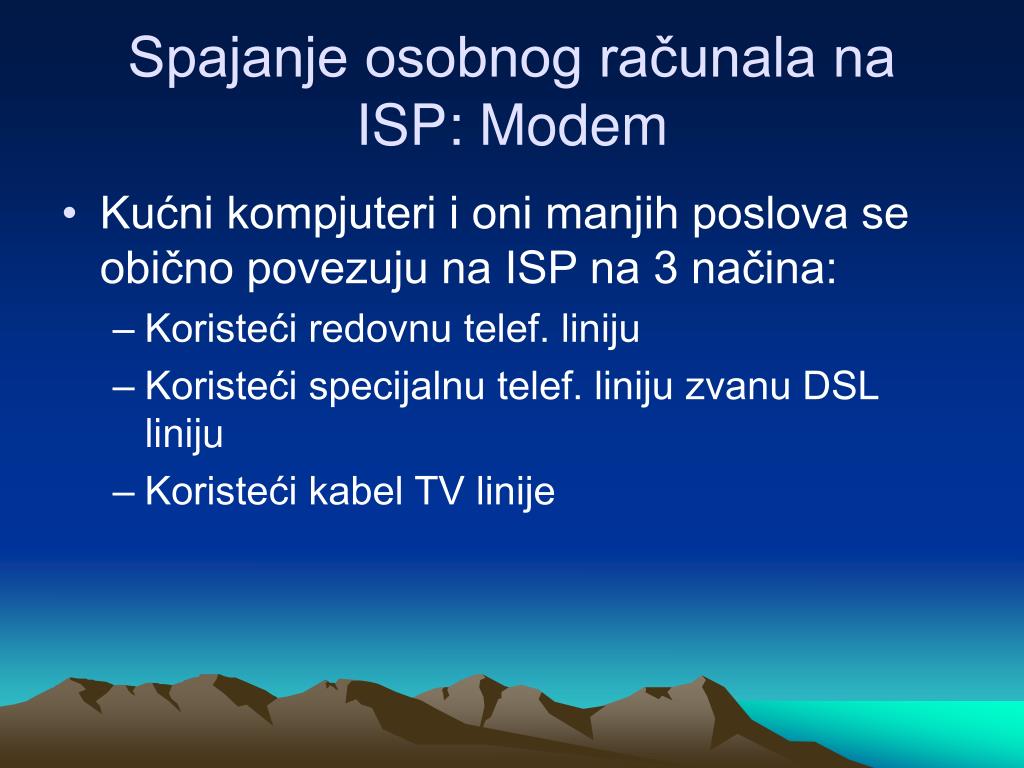 Spajanje osobnog računala na ISP: Modem

• Kućni kompjuteri i oni manjih poslova se obično povezuju na ISP na 3 načina:
– Koristeći redovnu telef. liniju
– Koristeći specijalnu telef. liniju zvanu DSL liniju
– Koristeći kabel TV linije